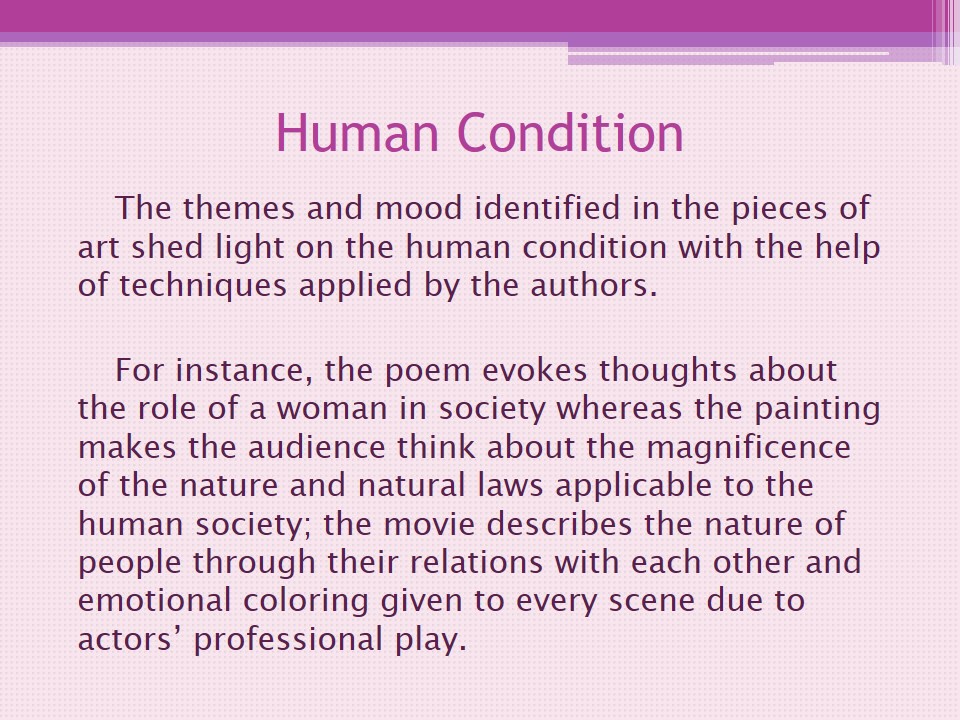 Human Condition

The themes and mood identified in the pieces of art shed light on the human condition with the help of techniques applied by the authors.

For instance, the poem evokes thoughts about the role of a woman in society whereas the painting makes the audience think about the magnificence of the nature and natural laws applicable to the human society; the movie describes the nature of people through their relations with each other and emotional coloring given to every scene due to actors’ professional play.